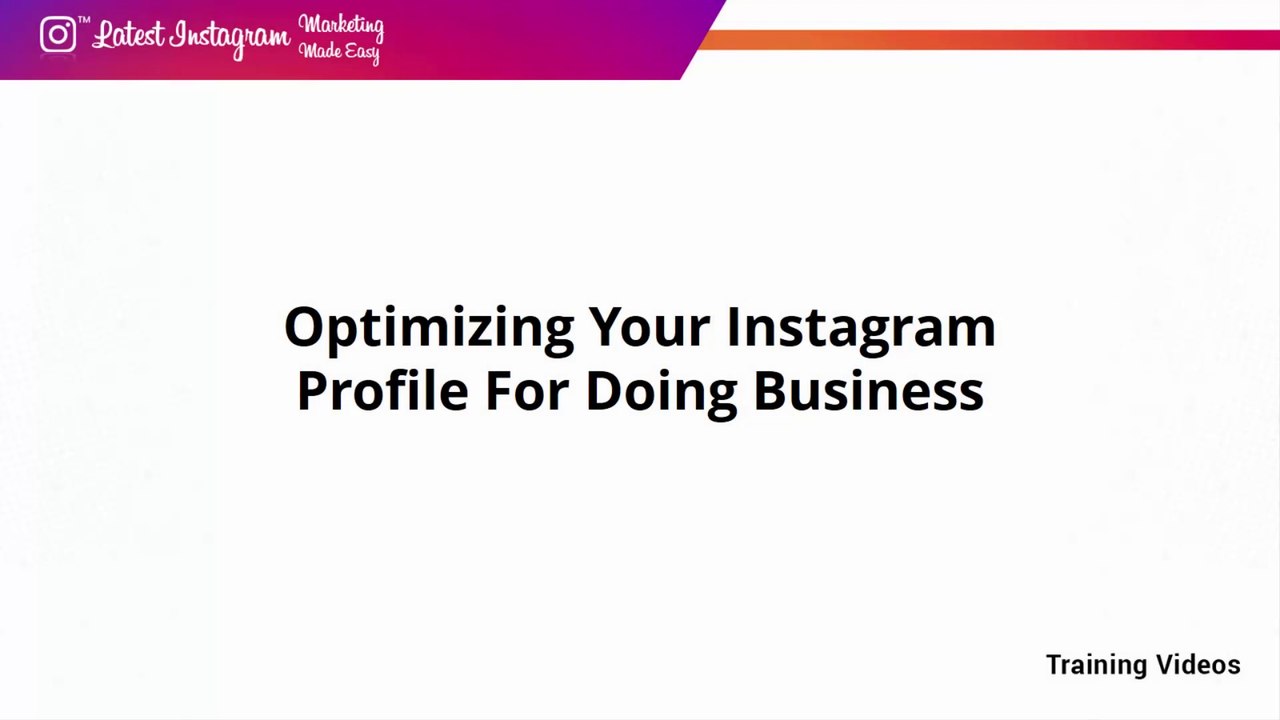 ™ Latest Instagram Marketing Made Easy

Optimizing Your Instagram Profile For Doing Business

Training Videos